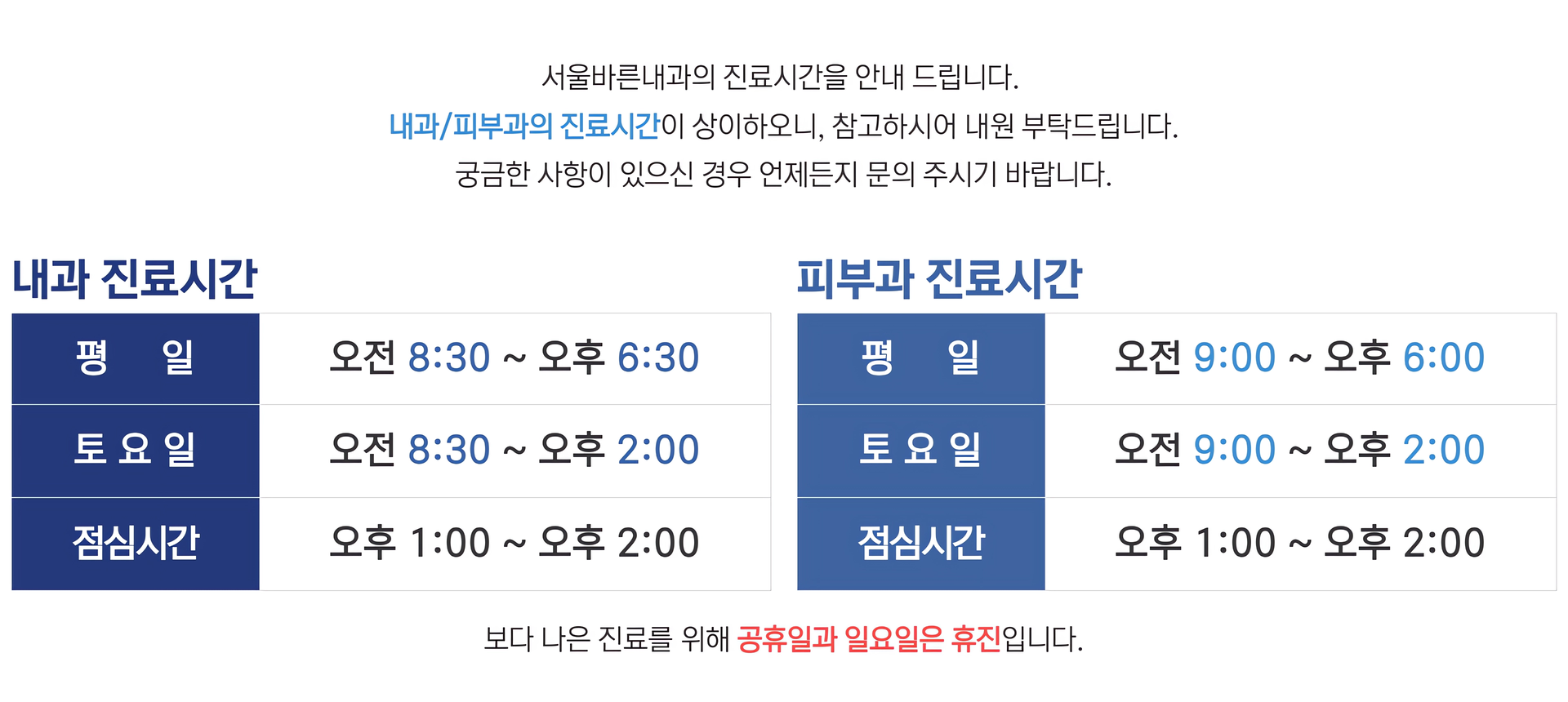 서울바른내과의 진료시간을 안내 드립니다.
내과/피부과의 진료시간이 상이하오니, 참고하시어 내원 부탁드립니다.
궁금한 사항이 있으신 경우 언제든지 문의 주시기 바랍니다.

내과 진료시간

| 평 일 | 오전 8:30 ~ 오후 6:30 |
|---|---|
| 토 요 일 | 오전 8:30 ~ 오후 2:00 |
| 점심시간 | 오후 1:00 ~ 오후 2:00 |

피부과 진료시간

| 평 일 | 오전 9:00 ~ 오후 6:00 |
|---|---|
| 토 요 일 | 오전 9:00 ~ 오후 2:00 |
| 점심시간 | 오후 1:00 ~ 오후 2:00 |

보다 나은 진료를 위해 공휴일과 일요일은 휴진입니다.